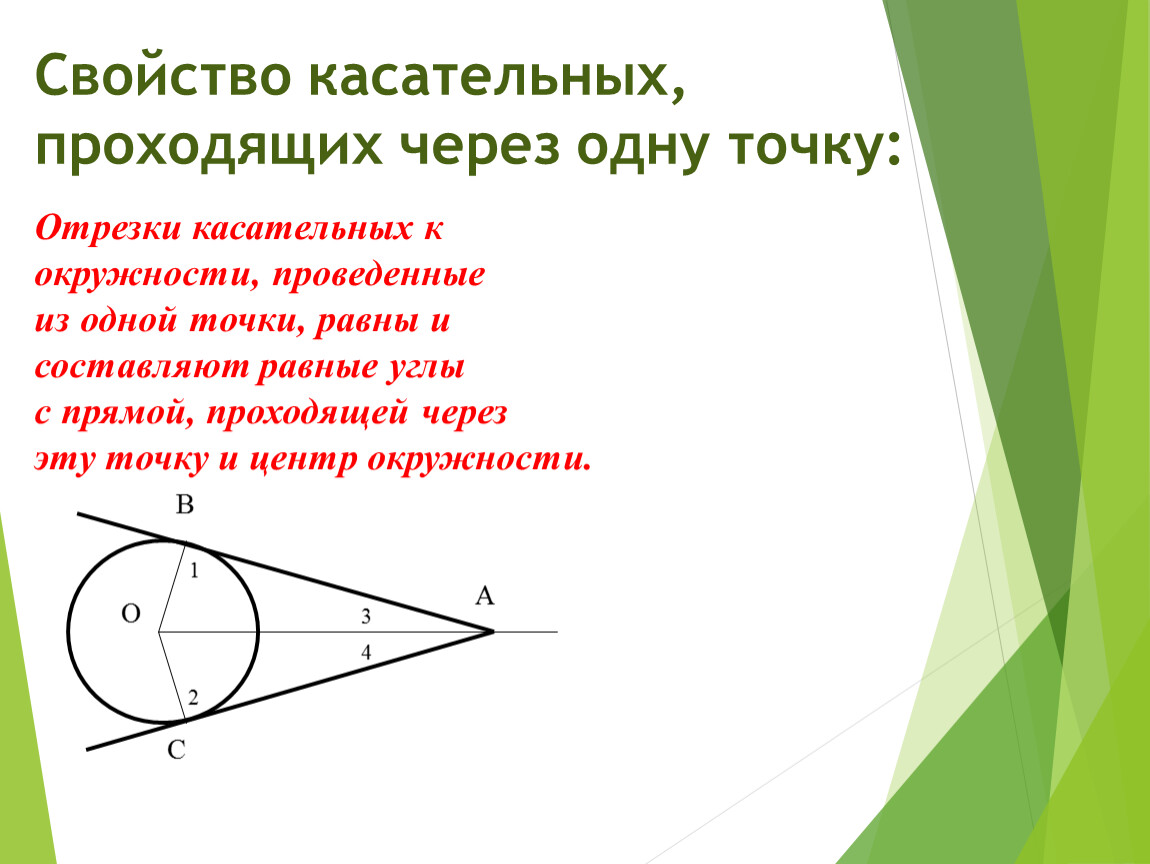 Свойство касательных, проходящих через одну точку:

Отрезки касательных к окружности, проведенные из одной точки, равны и составляют равные углы с прямой, проходящей через эту точку и центр окружности.

B
1
O
3
A
4
2
C